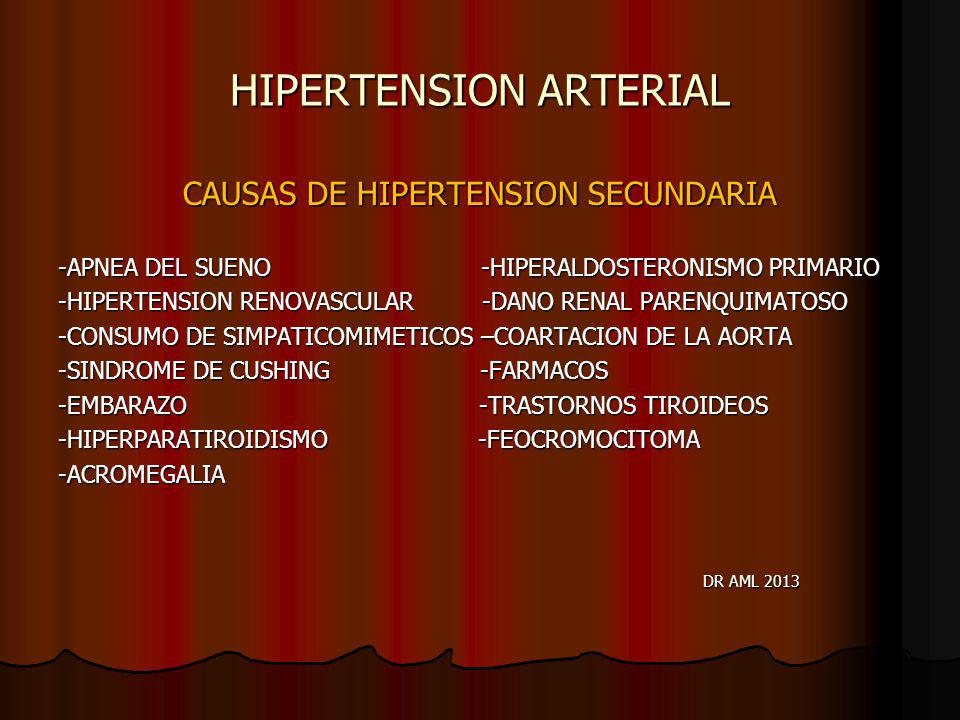 HIPERTENSION ARTERIAL

CAUSAS DE HIPERTENSION SECUNDARIA

-APNEA DEL SUENO
-HIPERTENSION RENOVASCULAR
-CONSUMO DE SIMPATICOMIMETICOS
-SINDROME DE CUSHING
-EMBARAZO
-HIPERPARATIROIDISMO
-ACROMEGALIA

-HIPERALDOSTERONISMO PRIMARIO
-DANO RENAL PARENQUIMATOSO
–COARTACION DE LA AORTA
-FARMACOS
-TRASTORNOS TIROIDEOS
-FEOCROMOCITOMA

DR AML 2013